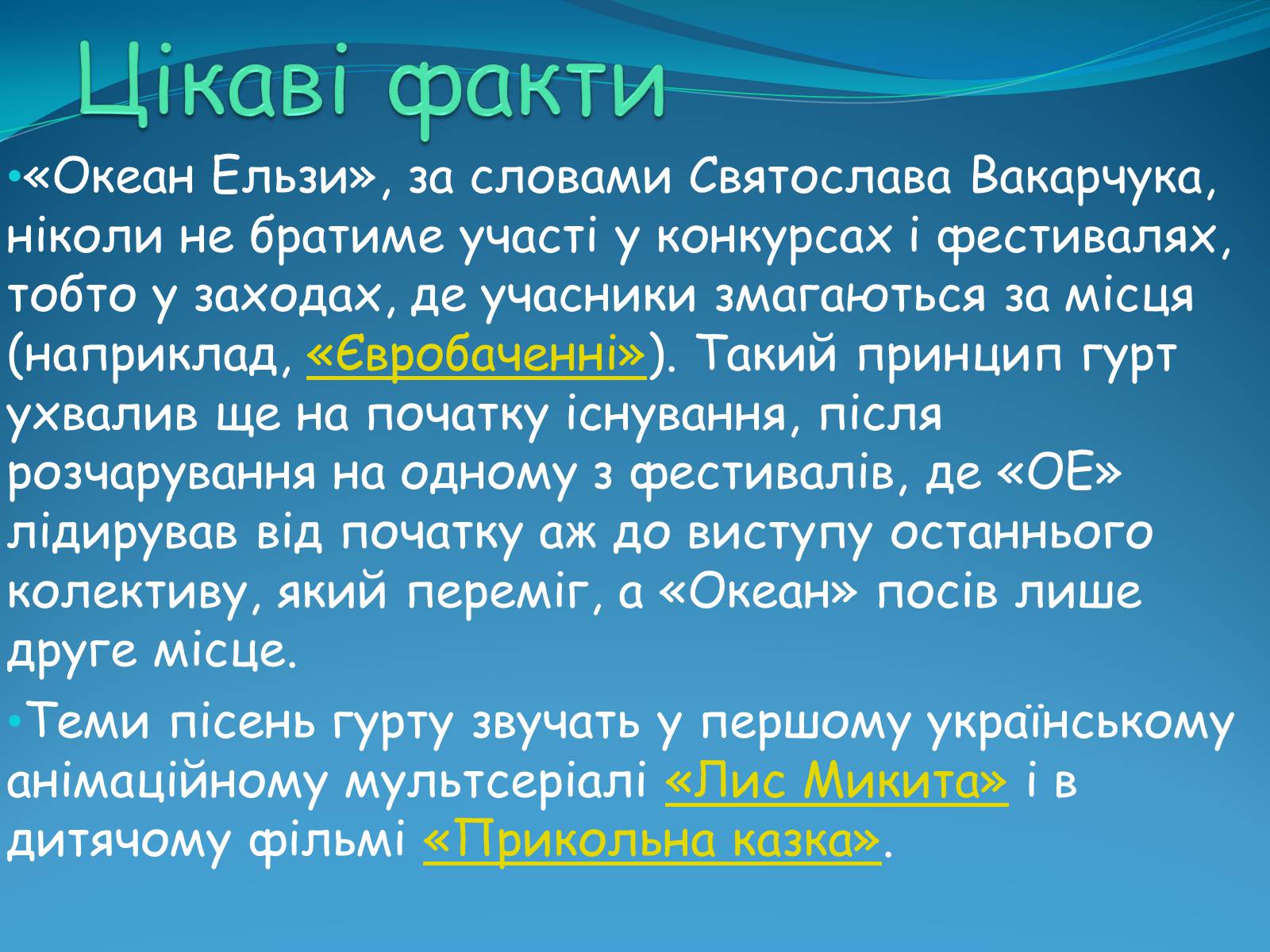 Цікаві факти

•«Океан Ельзи», за словами Святослава Вакарчука, ніколи не братиме участі у конкурсах і фестивалях, тобто у заходах, де учасники змагаються за місця (наприклад, «Євробаченні»). Такий принцип гурт ухвалив ще на початку існування, після розчарування на одному з фестивалів, де «ОЕ» лідирував від початку аж до виступу останнього колективу, який переміг, а «Океан» посів лише друге місце.

•Теми пісень гурту звучать у першому українському анімаційному мультсеріалі «Лис Микита» і в дитячому фільмі «Прикольна казка».